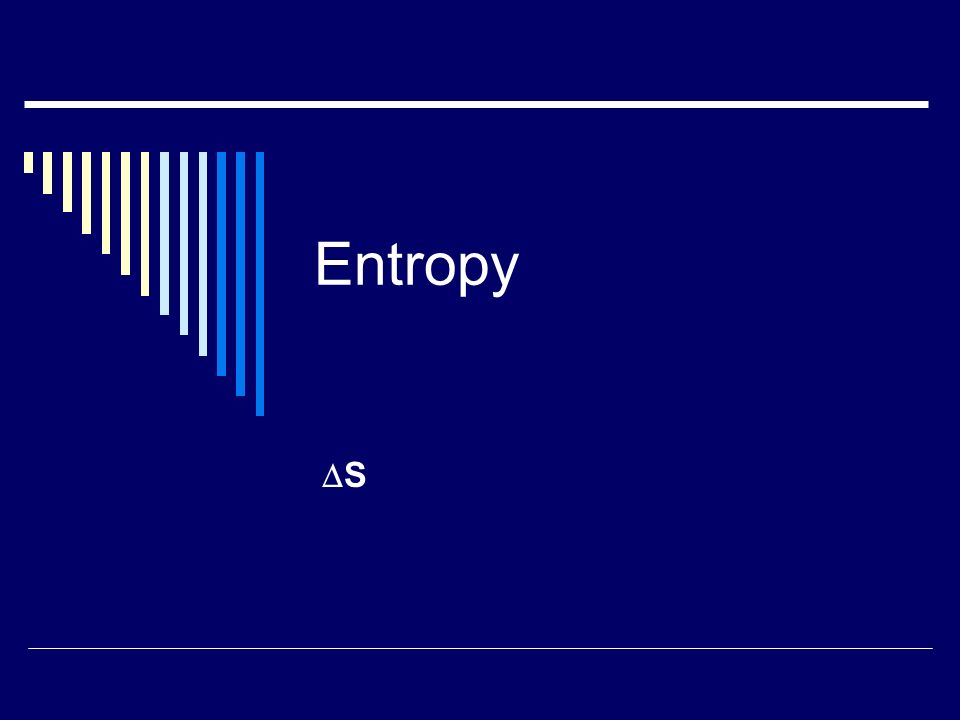 Entropy

$\Delta S$